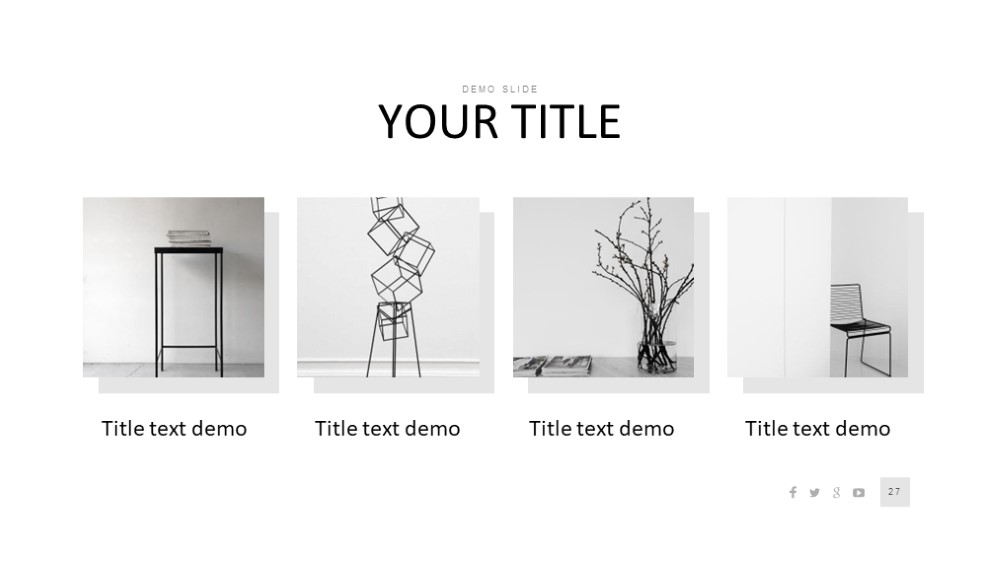 DEMO SLIDE

YOUR TITLE

Title text demo

Title text demo

Title text demo

Title text demo

27